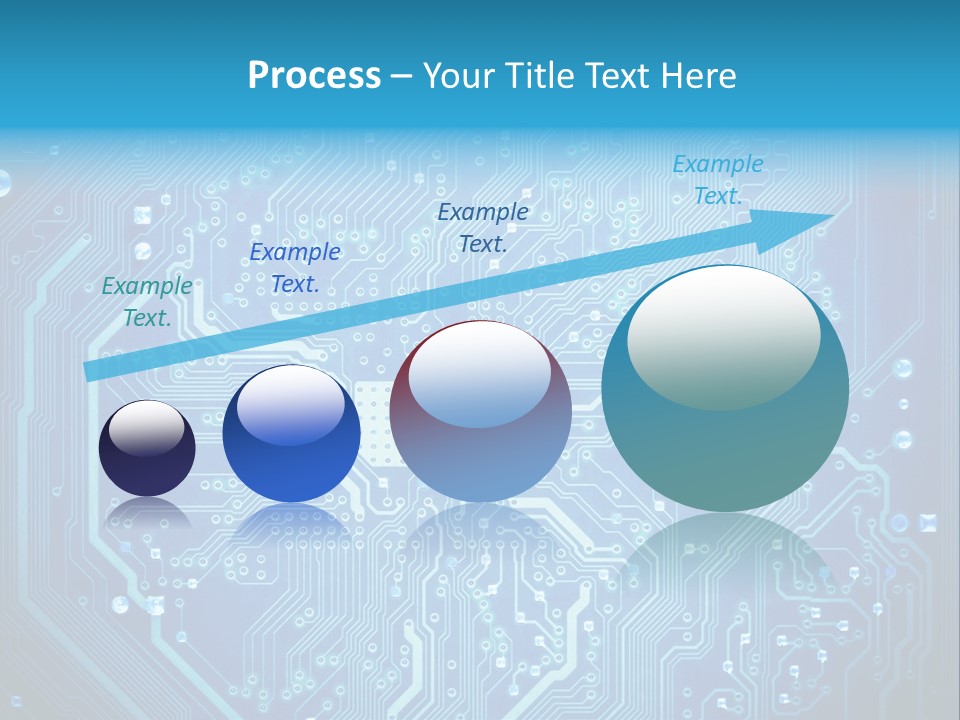 Process – Your Title Text Here

Example Text.

Example Text.

Example Text.

Example Text.